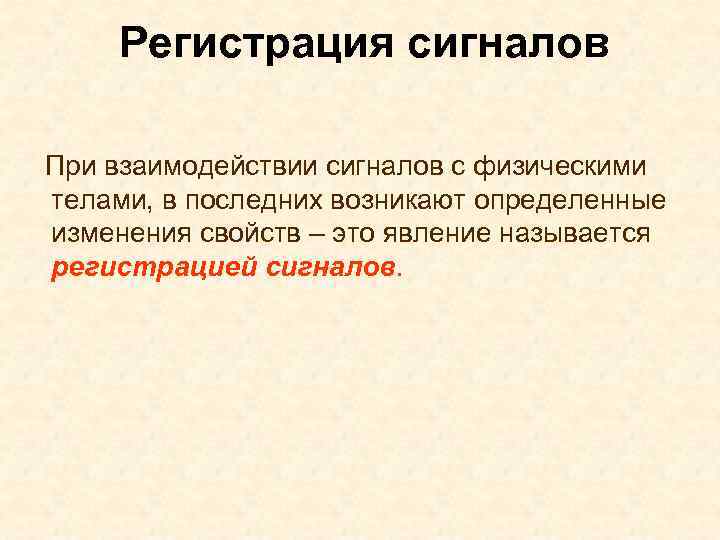 Регистрация сигналов

При взаимодействии сигналов с физическими телами, в последних возникают определенные изменения свойств – это явление называется регистрацией сигналов.